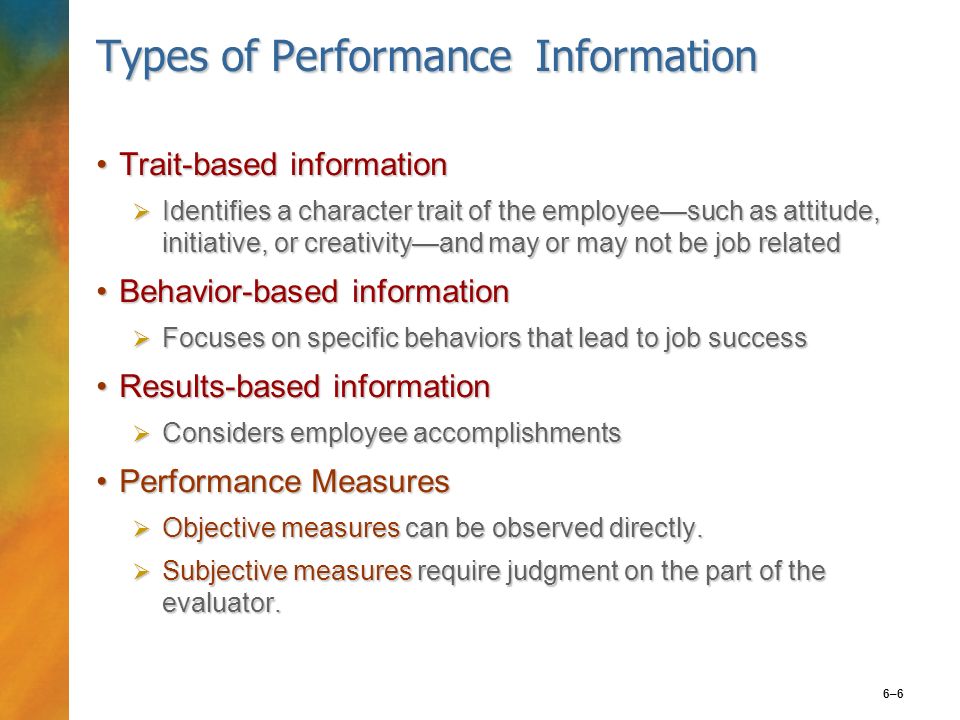 Types of Performance Information

• Trait-based information

➢ Identifies a character trait of the employee—such as attitude, initiative, or creativity—and may or may not be job related

• Behavior-based information

➢ Focuses on specific behaviors that lead to job success

• Results-based information

➢ Considers employee accomplishments

• Performance Measures

➢ Objective measures can be observed directly.

➢ Subjective measures require judgment on the part of the evaluator.

6–6